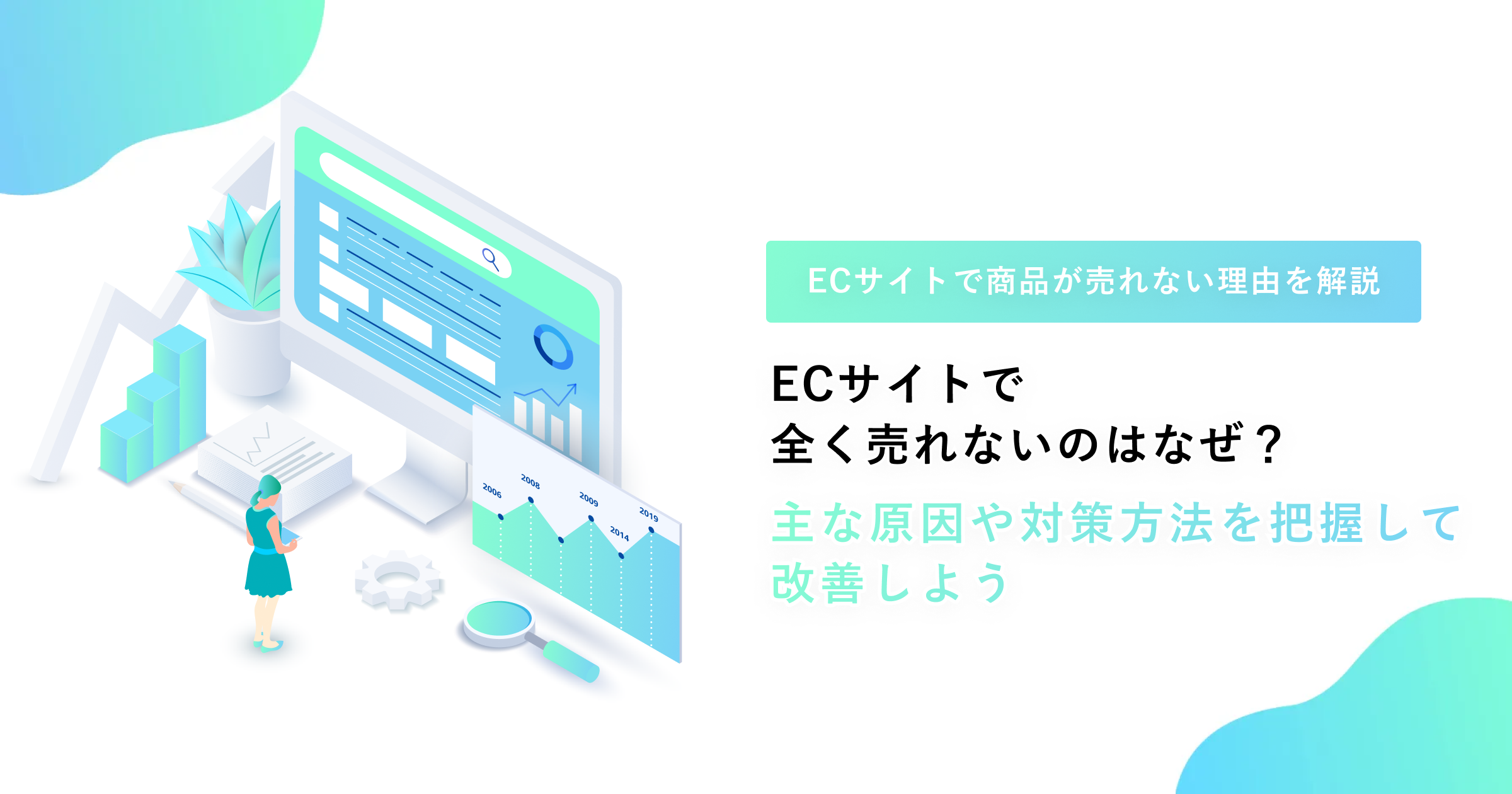 2006
2008
2009
2014
2019

ECサイトで商品が売れない理由を解説

ECサイトで
全く売れないのはなぜ？

主な原因や対策方法を把握して
改善しよう